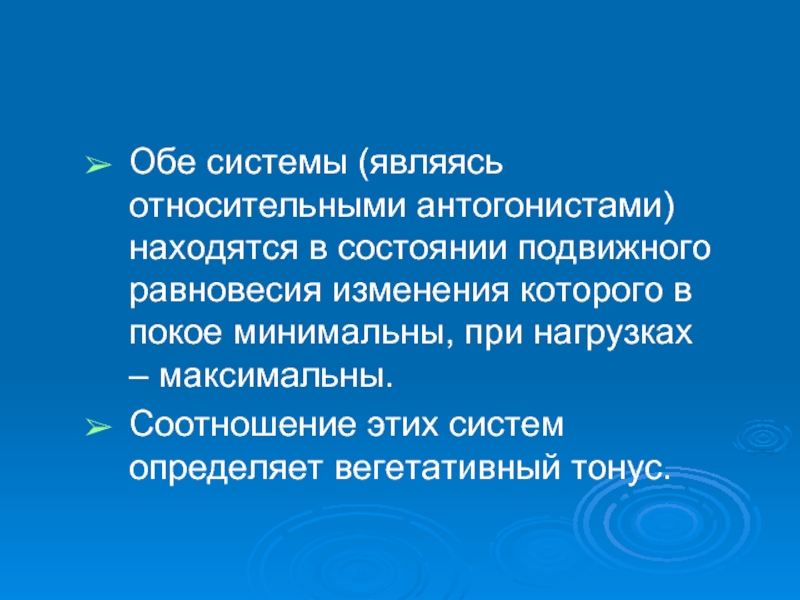 ➢ Обе системы (являясь относительными антогонистами) находятся в состоянии подвижного равновесия изменения которого в покое минимальны, при нагрузках – максимальны.

➢ Соотношение этих систем определяет вегетативный тонус.